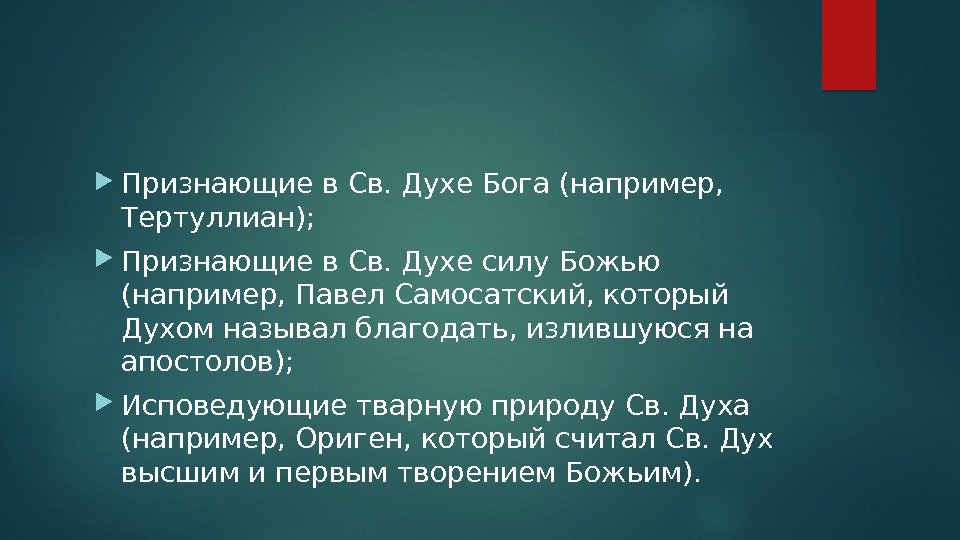 Признающие в Св. Духе Бога (например, Тертуллиан);

Признающие в Св. Духе силу Божью (например, Павел Самосатский, который Духом называл благодать, излившуюся на апостолов);

Исповедующие тварную природу Св. Духа (например, Ориген, который считал Св. Дух высшим и первым творением Божьим).